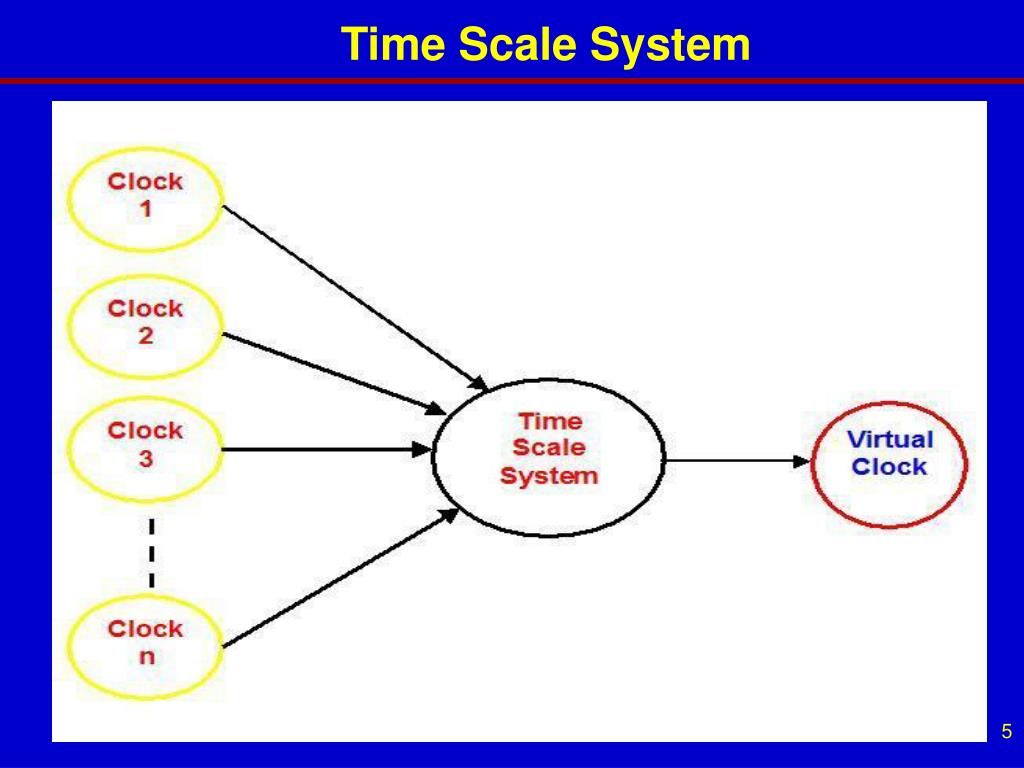 Time Scale System

Clock 1

Clock 2

Clock 3

Clock n

Time Scale System

Virtual Clock

5